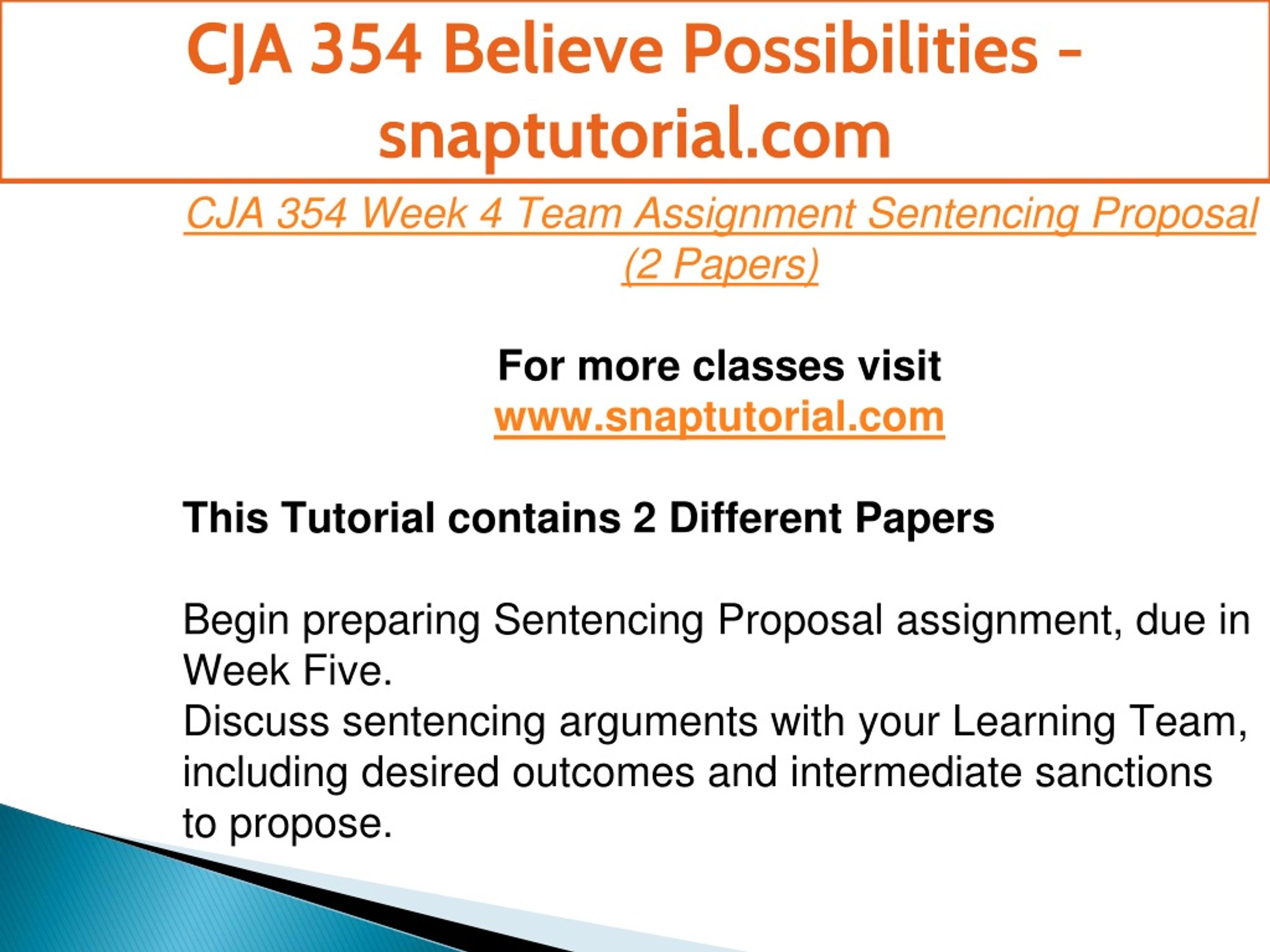 CJA 354 Believe Possibilities - snaptutorial.com

CJA 354 Week 4 Team Assignment Sentencing Proposal (2 Papers)

For more classes visit
www.snaptutorial.com

This Tutorial contains 2 Different Papers

Begin preparing Sentencing Proposal assignment, due in Week Five.
Discuss sentencing arguments with your Learning Team, including desired outcomes and intermediate sanctions to propose.